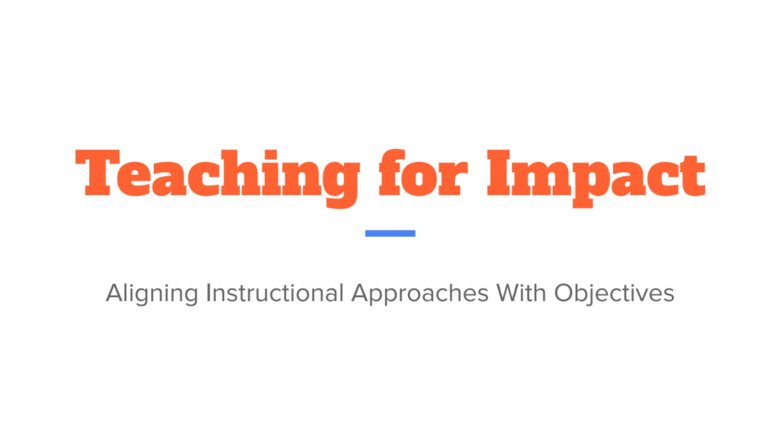 Teaching for Impact

Aligning Instructional Approaches With Objectives